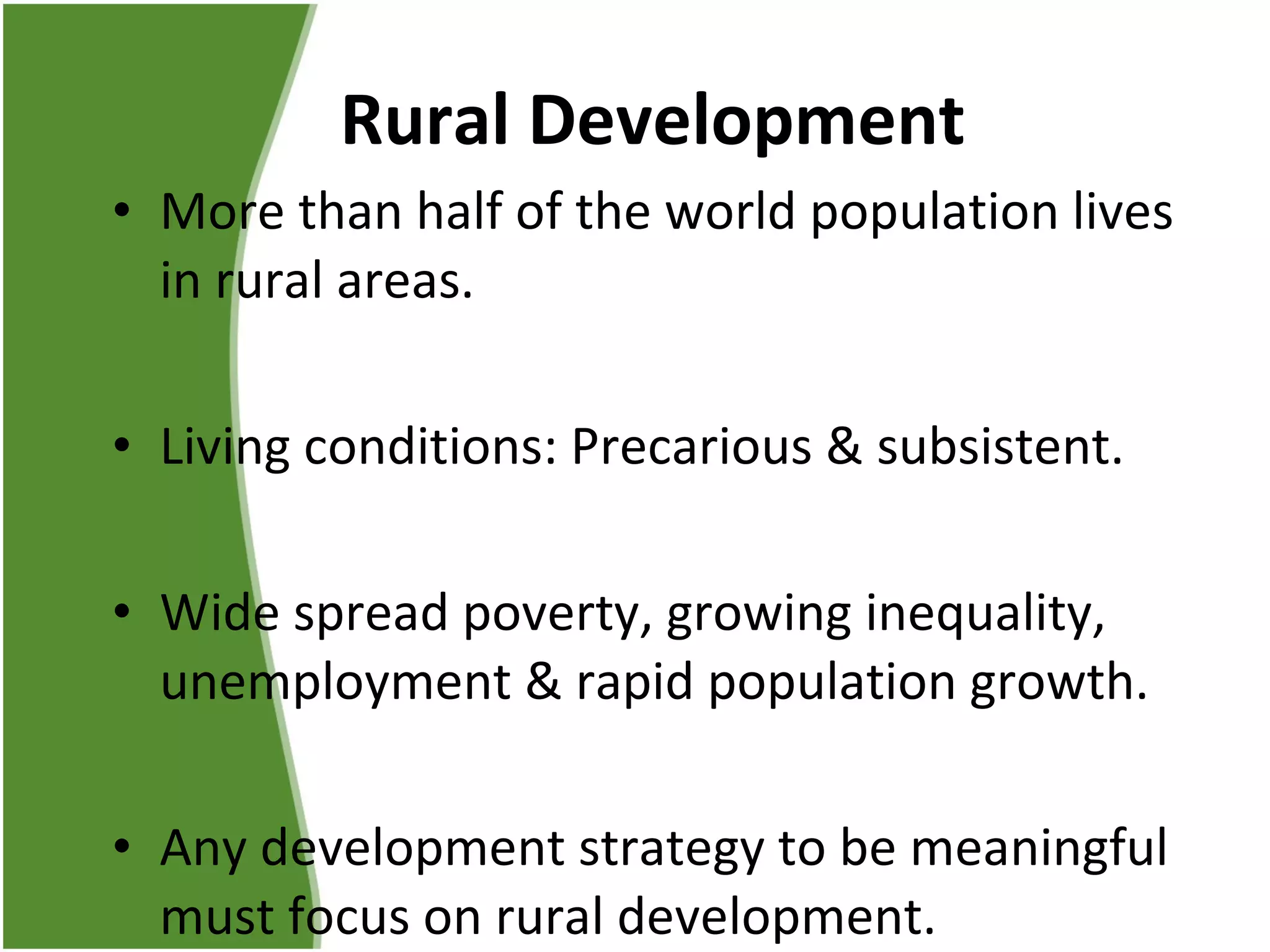 Rural Development

• More than half of the world population lives in rural areas.

• Living conditions: Precarious & subsistent.

• Wide spread poverty, growing inequality, unemployment & rapid population growth.

• Any development strategy to be meaningful must focus on rural development.